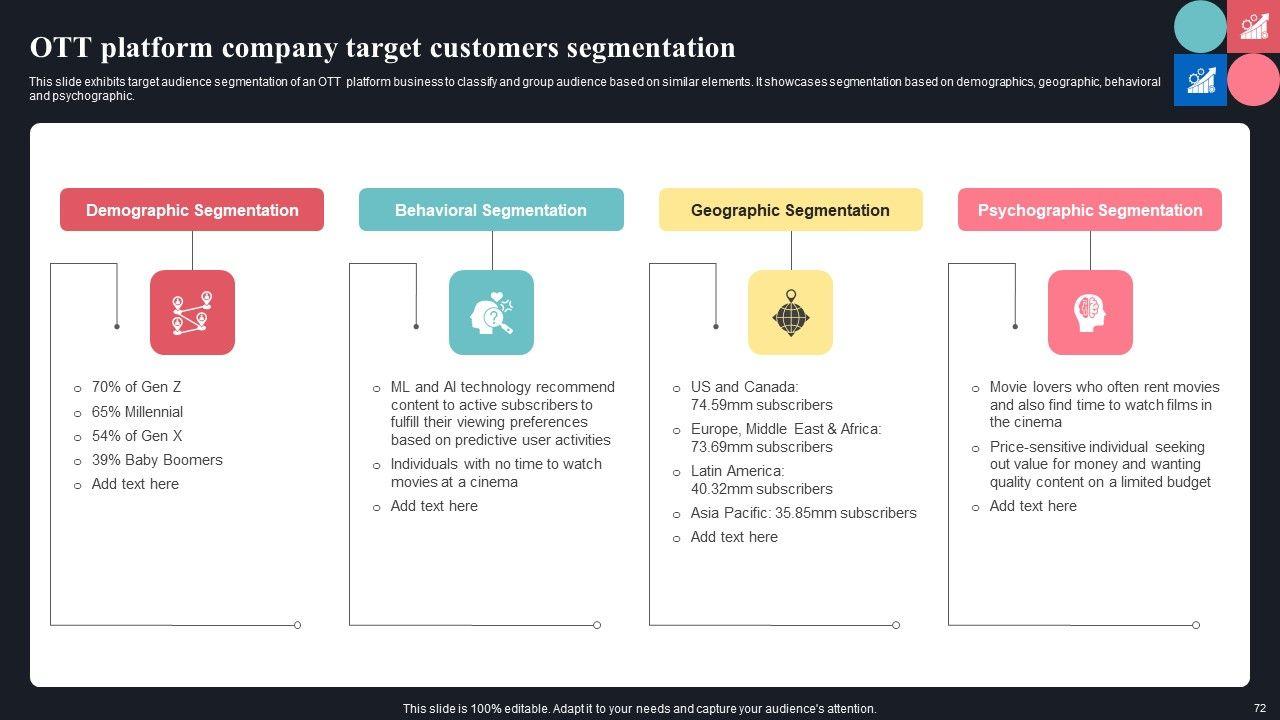 OTT platform company target customers segmentation

This slide exhibits target audience segmentation of an OTT platform business to classify and group audience based on similar elements. It showcases segmentation based on demographics, geographic, behavioral and psychographic.

Demographic Segmentation

- 70% of Gen Z
- 65% Millennial
- 54% of Gen X
- 39% Baby Boomers
- Add text here

Behavioral Segmentation

- ML and AI technology recommend content to active subscribers to fulfill their viewing preferences based on predictive user activities
- Individuals with no time to watch movies at a cinema
- Add text here

Geographic Segmentation

- US and Canada: 74.59mm subscribers
- Europe, Middle East & Africa: 73.69mm subscribers
- Latin America: 40.32mm subscribers
- Asia Pacific: 35.85mm subscribers
- Add text here

Psychographic Segmentation

- Movie lovers who often rent movies and also find time to watch films in the cinema
- Price-sensitive individual seeking out value for money and wanting quality content on a limited budget
- Add text here

This slide is 100% editable. Adapt it to your needs and capture your audience's attention.

72